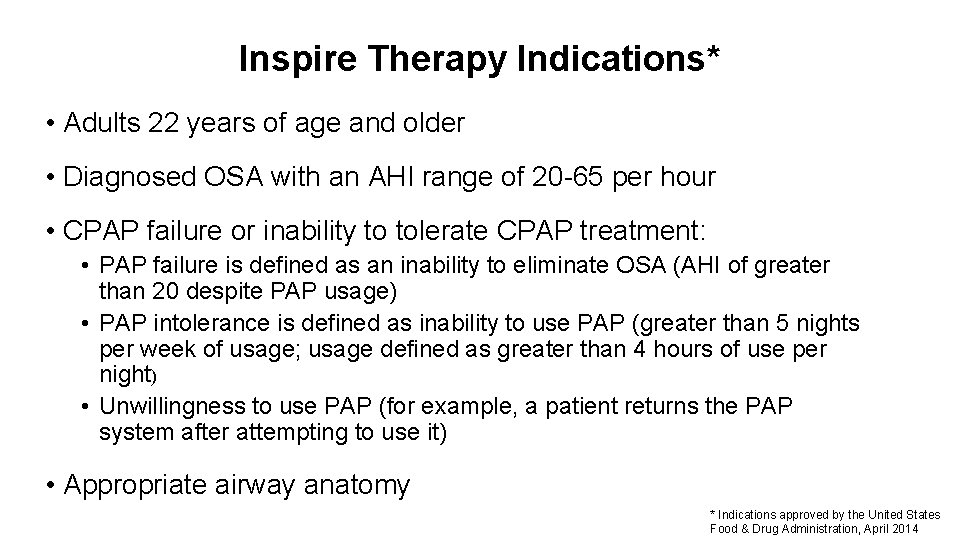 Inspire Therapy Indications*

• Adults 22 years of age and older

• Diagnosed OSA with an AHI range of 20-65 per hour

• CPAP failure or inability to tolerate CPAP treatment:

• PAP failure is defined as an inability to eliminate OSA (AHI of greater than 20 despite PAP usage)
• PAP intolerance is defined as inability to use PAP (greater than 5 nights per week of usage; usage defined as greater than 4 hours of use per night)
• Unwillingness to use PAP (for example, a patient returns the PAP system after attempting to use it)

• Appropriate airway anatomy

* Indications approved by the United States Food & Drug Administration, April 2014